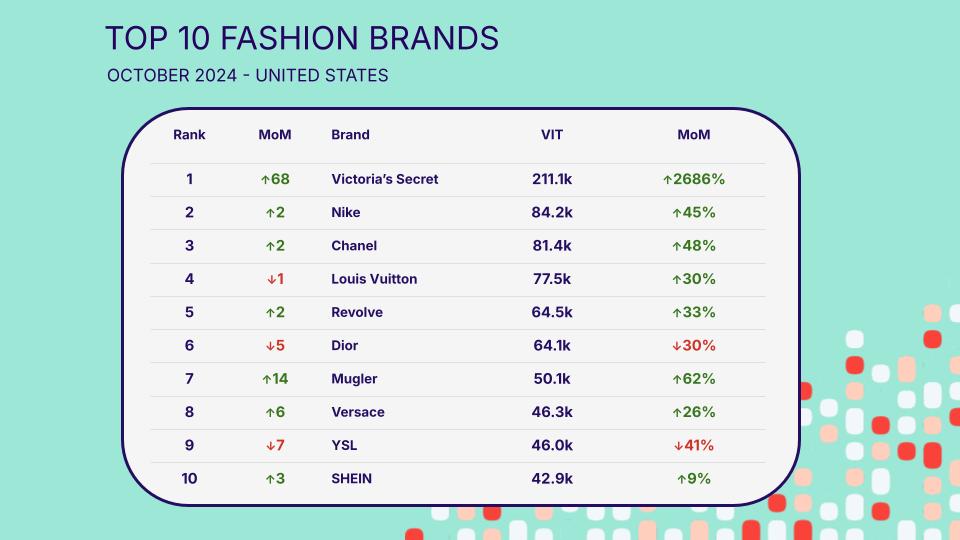 TOP 10 FASHION BRANDS
OCTOBER 2024 - UNITED STATES

| Rank | MoM | Brand | VIT | MoM |
|---|---|---|---|---|
| 1 | ↑68 | Victoria's Secret | 211.1k | ↑2686% |
| 2 | ↑2 | Nike | 84.2k | ↑45% |
| 3 | ↑2 | Chanel | 81.4k | ↑48% |
| 4 | ↓1 | Louis Vuitton | 77.5k | ↑30% |
| 5 | ↑2 | Revolve | 64.5k | ↑33% |
| 6 | ↓5 | Dior | 64.1k | ↓30% |
| 7 | ↑14 | Mugler | 50.1k | ↑62% |
| 8 | ↑6 | Versace | 46.3k | ↑26% |
| 9 | ↓7 | YSL | 46.0k | ↓41% |
| 10 | ↑3 | SHEIN | 42.9k | ↑9% |